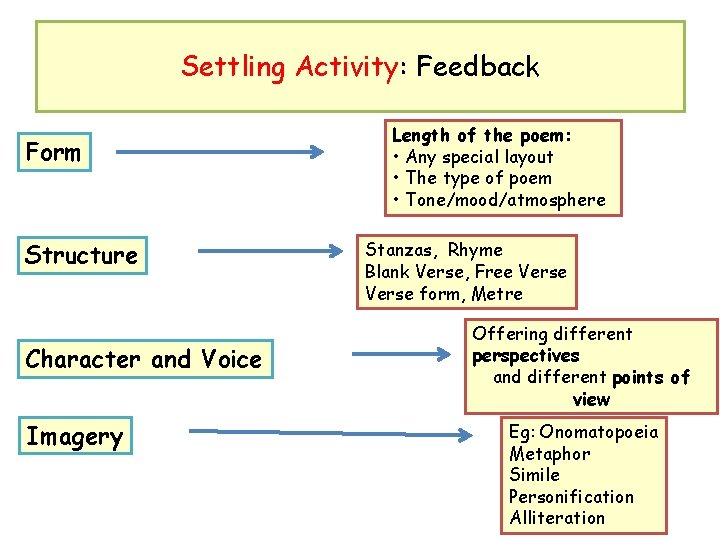 Settling Activity: Feedback

Form

Length of the poem:
• Any special layout
• The type of poem
• Tone/mood/atmosphere

Structure

Stanzas, Rhyme
Blank Verse, Free Verse
Verse form, Metre

Character and Voice

Offering different perspectives and different points of view

Imagery

Eg: Onomatopoeia
Metaphor
Simile
Personification
Alliteration